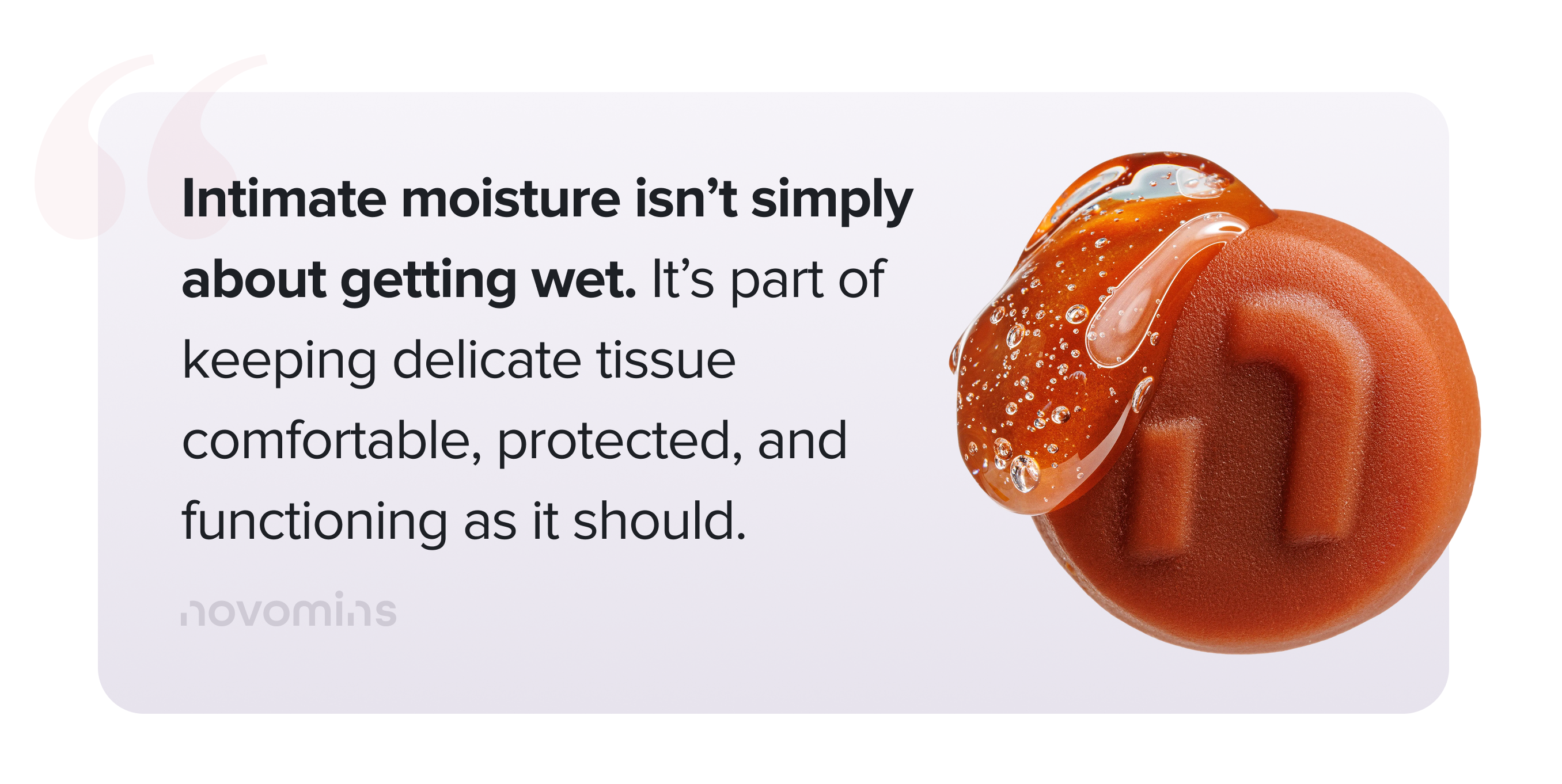 Intimate moisture isn’t simply about getting wet. It’s part of keeping delicate tissue comfortable, protected, and functioning as it should.

novomins